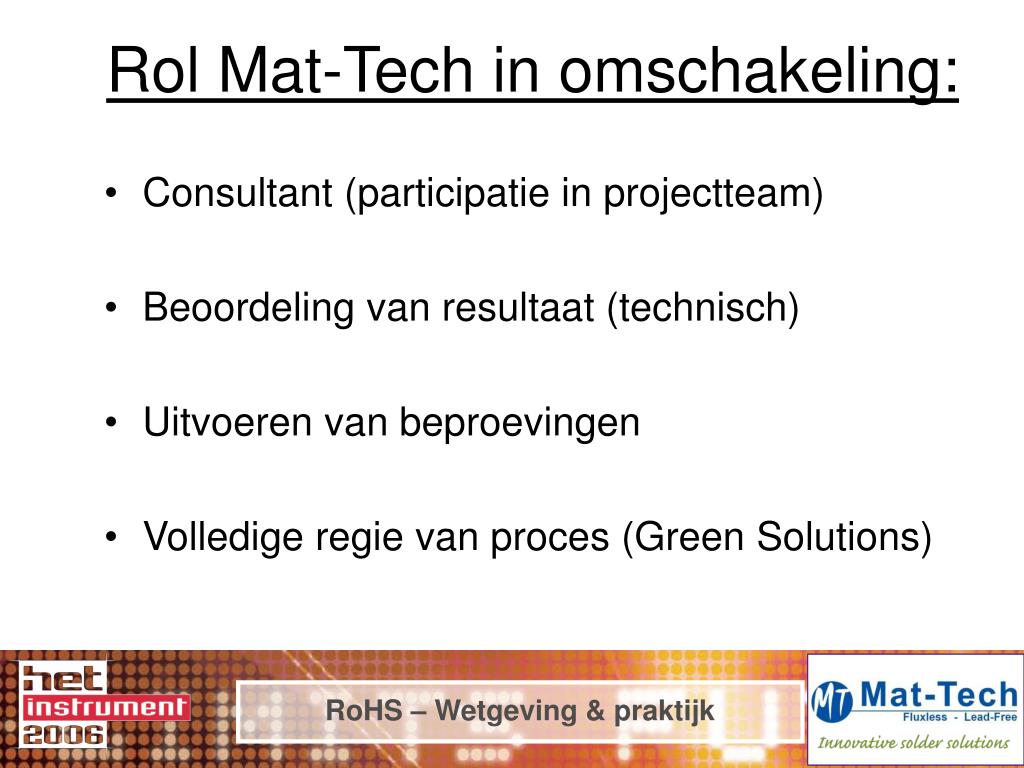 Rol Mat-Tech in omschakeling:

• Consultant (participatie in projectteam)

• Beoordeling van resultaat (technisch)

• Uitvoeren van beproevingen

• Volledige regie van proces (Green Solutions)

het instrument 2006

RoHS – Wetgeving & praktijk

MT Mat-Tech
Fluxless - Lead-Free
Innovative solder solutions